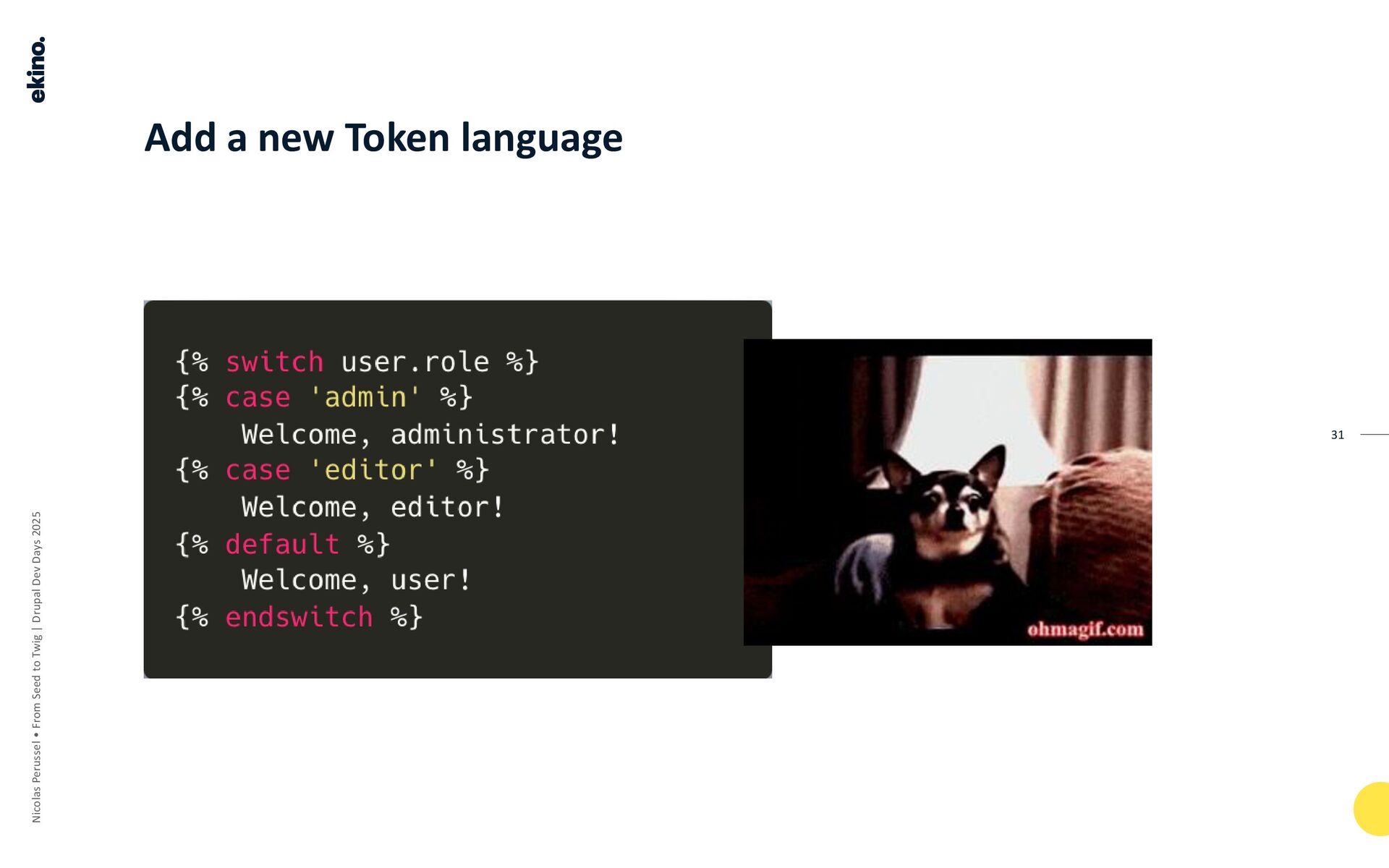 ekino.

Add a new Token language

{% switch user.role %}
{% case 'admin' %}
    Welcome, administrator!
{% case 'editor' %}
    Welcome, editor!
{% default %}
    Welcome, user!
{% endswitch %}

ohmagif.com

31

Nicolas Perussel • From Seed to Twig | Drupal Dev Days 2025